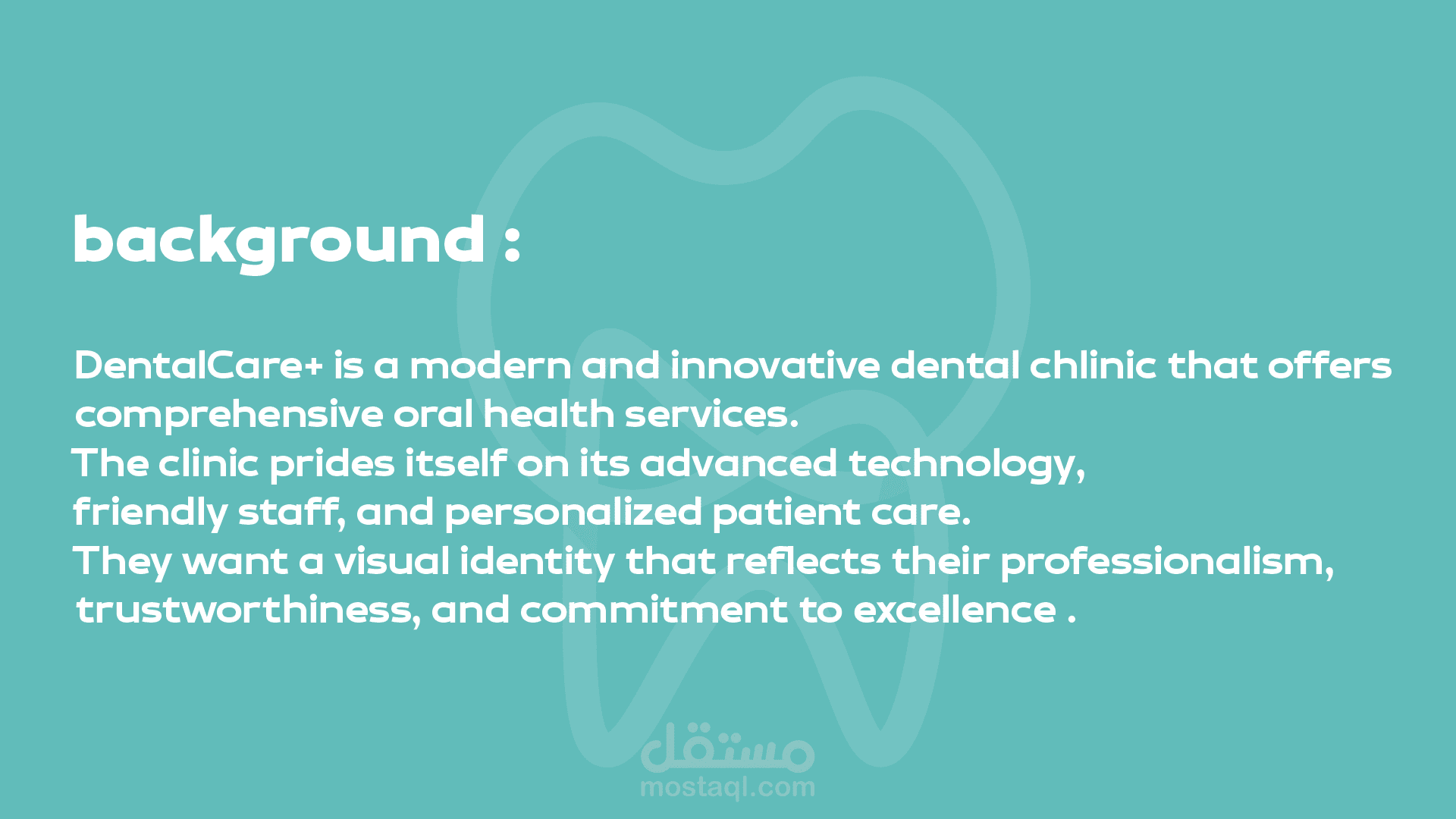 background :

DentalCare+ is a modern and innovative dental chlinic that offers comprehensive oral health services.
The clinic prides itself on its advanced technology, friendly staff, and personalized patient care.
They want a visual identity that reflects their professionalism, trustworthiness, and commitment to excellence .

مستقل
mostaql.com